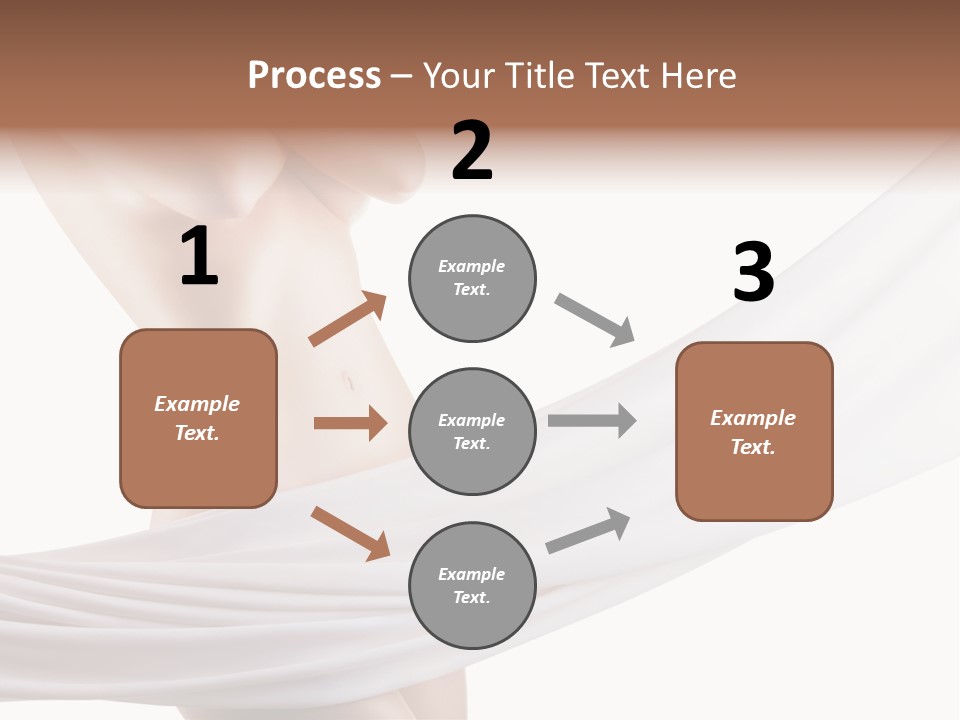 Process – Your Title Text Here

1

Example Text.

2

Example Text.

Example Text.

Example Text.

3

Example Text.